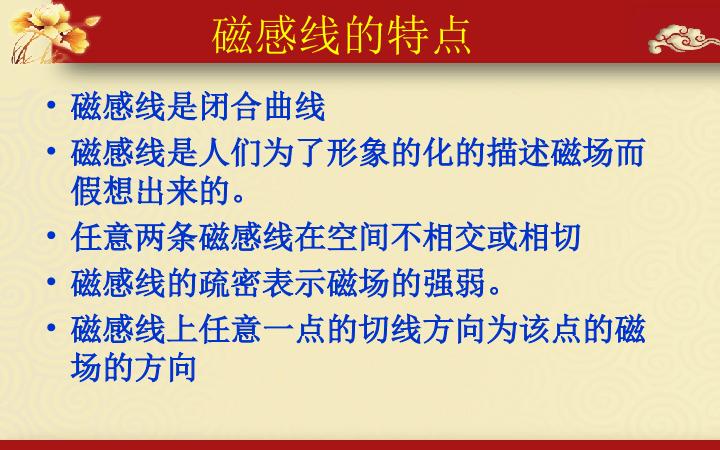 磁感线的特点

• 磁感线是闭合曲线
• 磁感线是人们为了形象的化的描述磁场而假想出来的。
• 任意两条磁感线在空间不相交或相切
• 磁感线的疏密表示磁场的强弱。
• 磁感线上任意一点的切线方向为该点的磁场的方向